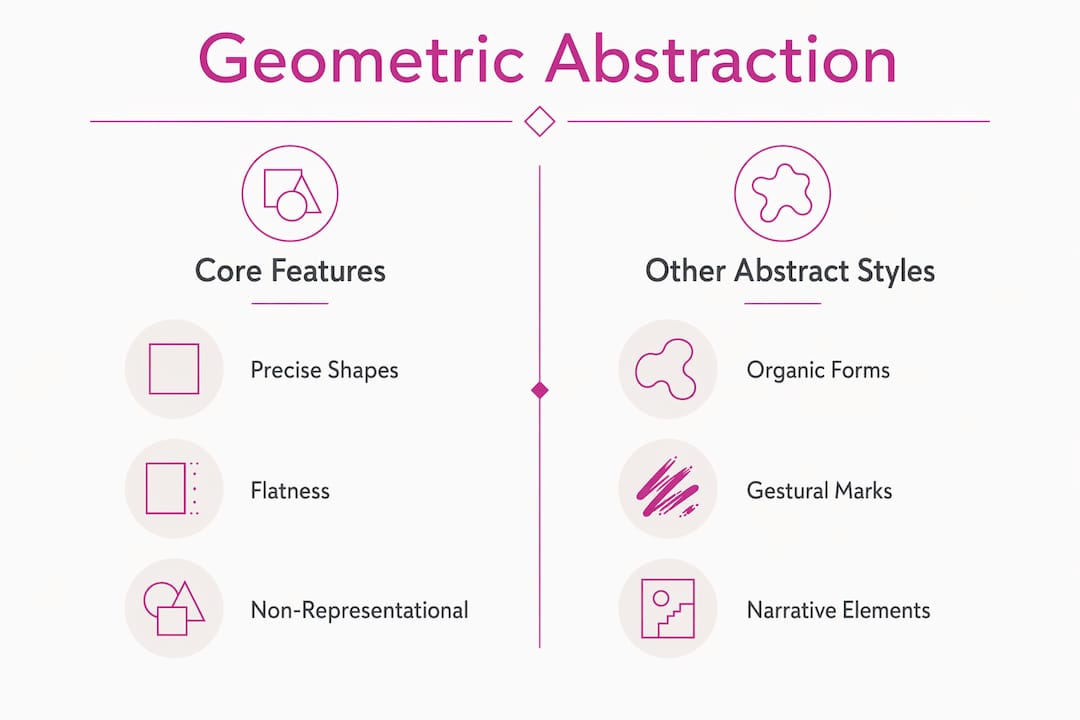 Geometric Abstraction

Core Features

Precise Shapes

Flatness

Non-Representational

Other Abstract Styles

Organic Forms

Gestural Marks

Narrative Elements